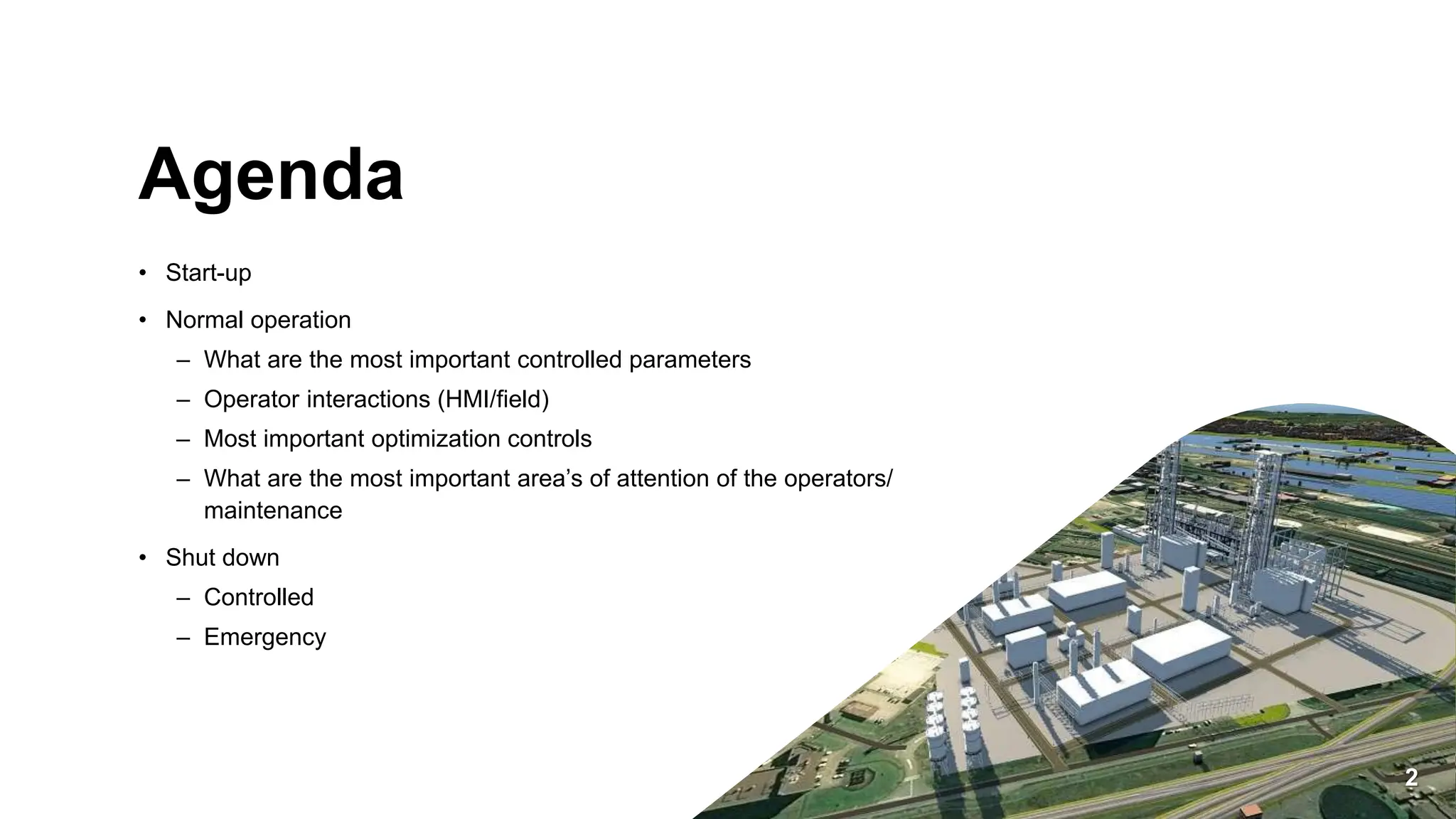 Agenda

• Start-up

• Normal operation
  – What are the most important controlled parameters
  – Operator interactions (HMI/field)
  – Most important optimization controls
  – What are the most important area's of attention of the operators/ maintenance

• Shut down
  – Controlled
  – Emergency

2